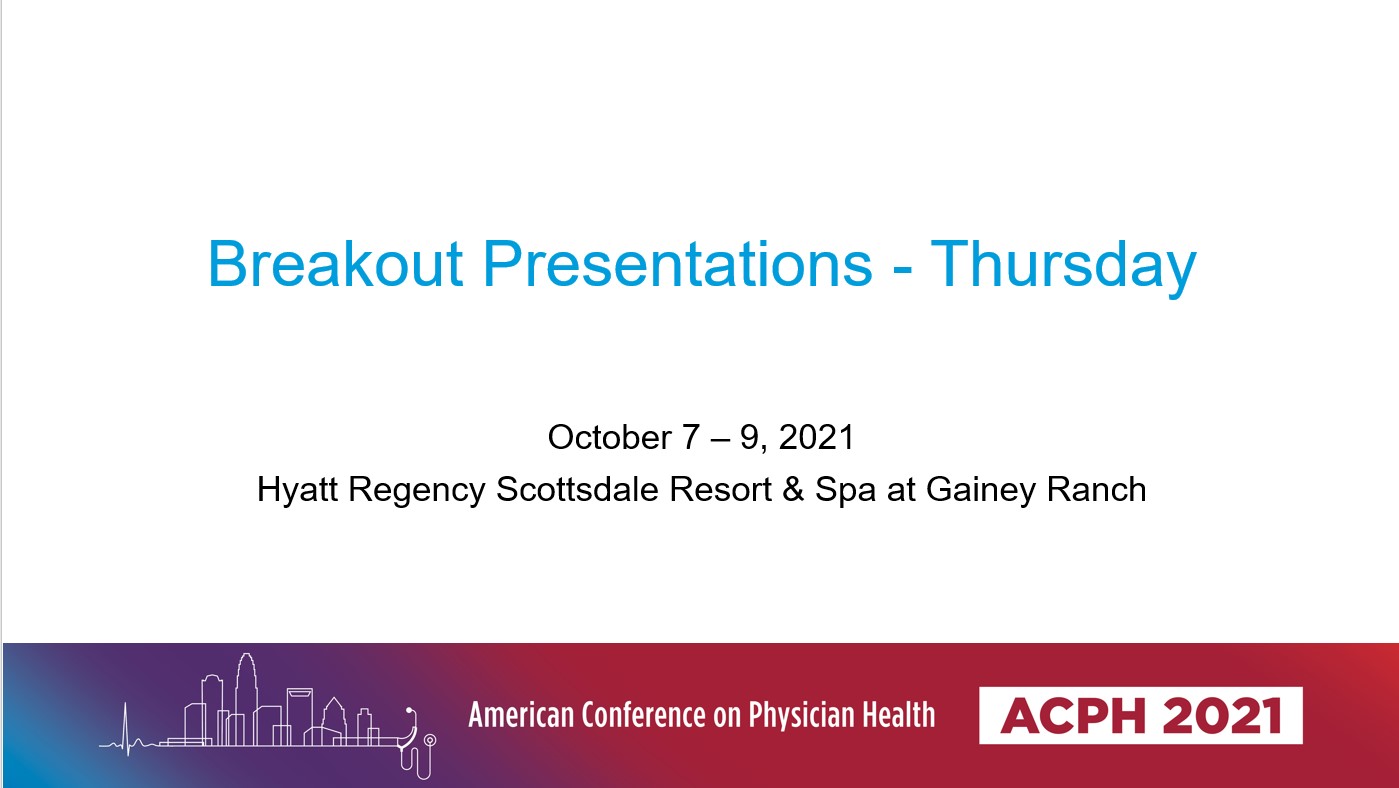 Breakout Presentations - Thursday

October 7 – 9, 2021
Hyatt Regency Scottsdale Resort & Spa at Gainey Ranch

American Conference on Physician Health

ACPH 2021